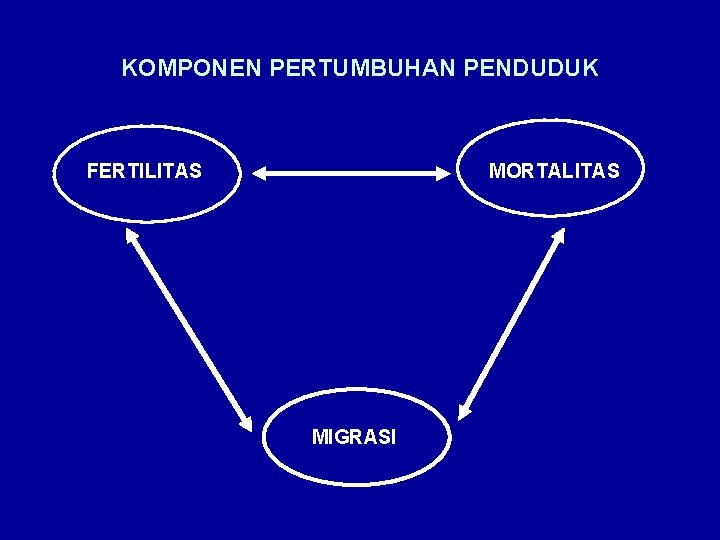 KOMPONEN PERTUMBUHAN PENDUDUK

FERTILITAS

MORTALITAS

MIGRASI